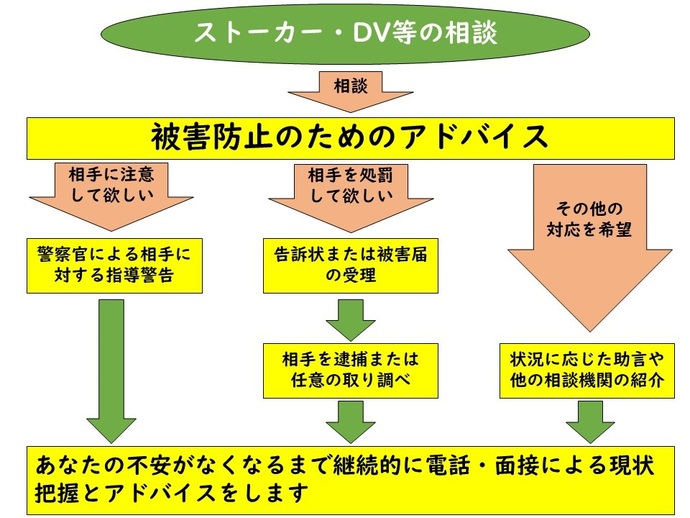 ストーカー・DV等の相談

相談

被害防止のためのアドバイス

相手に注意して欲しい

警察官による相手に対する指導警告

相手を処罰して欲しい

告訴状または被害届の受理

相手を逮捕または任意の取り調べ

その他の対応を希望

状況に応じた助言や他の相談機関の紹介

あなたの不安がなくなるまで継続的に電話・面接による現状把握とアドバイスをします